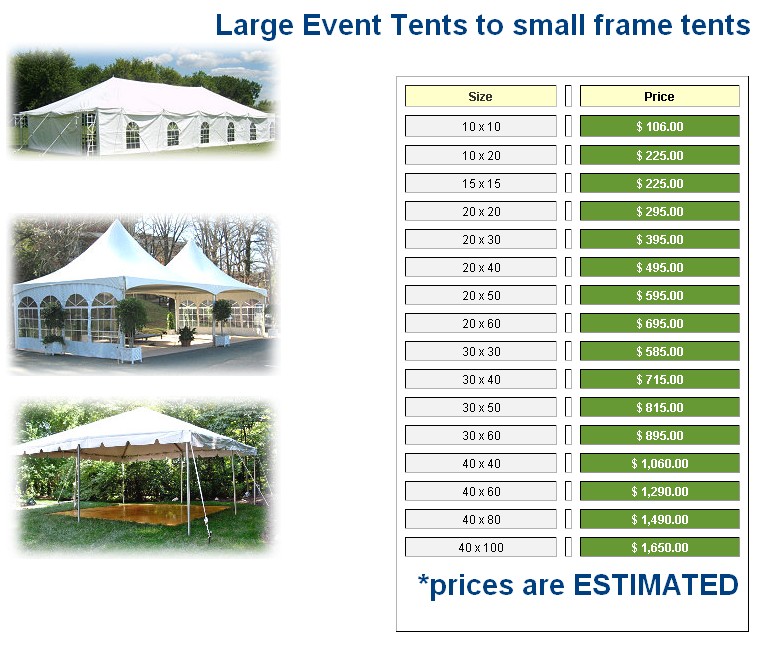 Large Event Tents to small frame tents

| Size | Price |
|---|---|
| 10 x 10 | $ 106.00 |
| 10 x 20 | $ 225.00 |
| 15 x 15 | $ 225.00 |
| 20 x 20 | $ 295.00 |
| 20 x 30 | $ 395.00 |
| 20 x 40 | $ 495.00 |
| 20 x 50 | $ 595.00 |
| 20 x 60 | $ 695.00 |
| 30 x 30 | $ 585.00 |
| 30 x 40 | $ 715.00 |
| 30 x 50 | $ 815.00 |
| 30 x 60 | $ 895.00 |
| 40 x 40 | $ 1,060.00 |
| 40 x 60 | $ 1,290.00 |
| 40 x 80 | $ 1,490.00 |
| 40 x 100 | $ 1,650.00 |

*prices are ESTIMATED